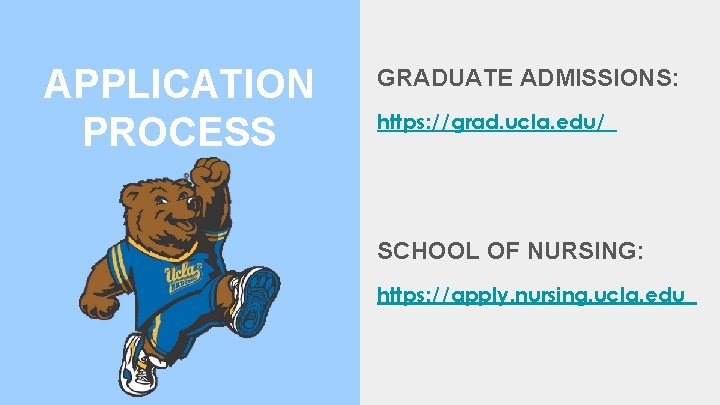 APPLICATION PROCESS

Ucla BRUINS

GRADUATE ADMISSIONS:

https://grad.ucla.edu/

SCHOOL OF NURSING:

https://apply.nursing.ucla.edu